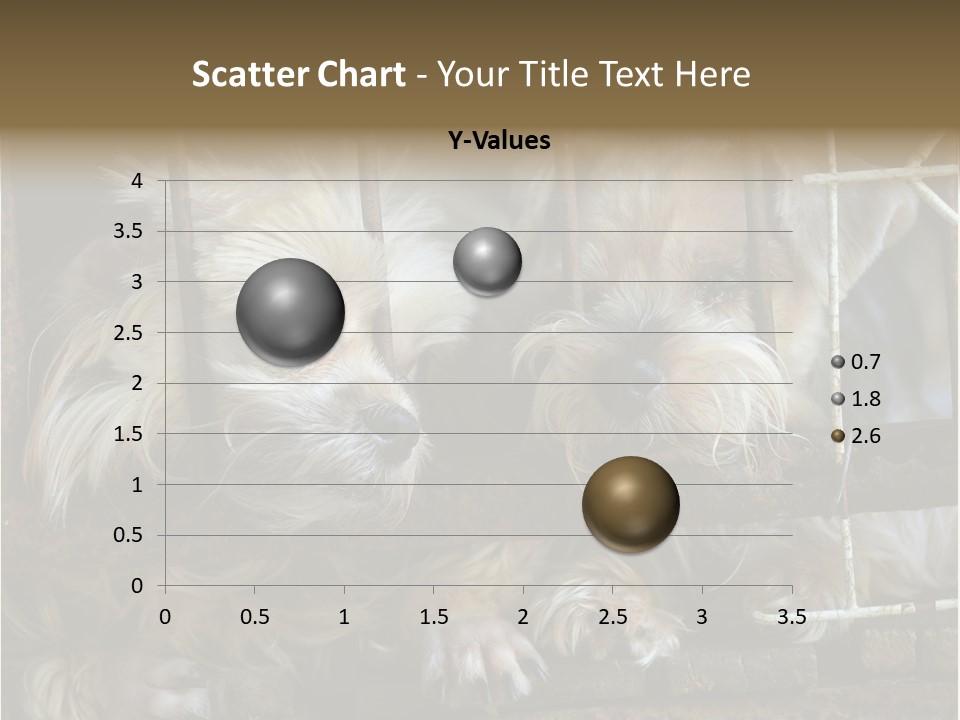 Scatter Chart - Your Title Text Here

Y-Values

4
3.5
3
2.5
2
1.5
1
0.5
0

0 0.5 1 1.5 2 2.5 3 3.5

0.7
1.8
2.6